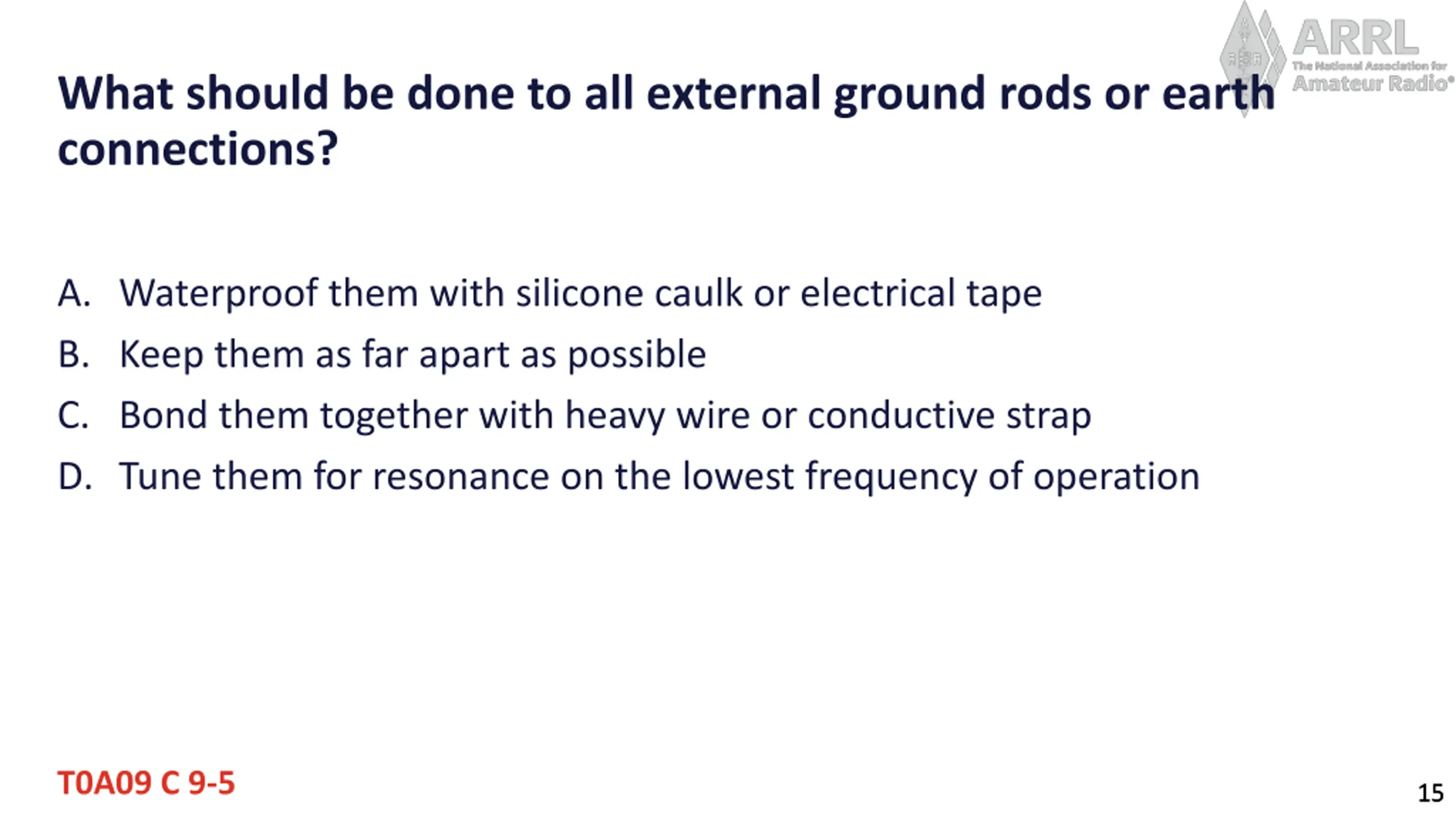 ARRL
The National Association for
Amateur Radio®

What should be done to all external ground rods or earth connections?

A. Waterproof them with silicone caulk or electrical tape
B. Keep them as far apart as possible
C. Bond them together with heavy wire or conductive strap
D. Tune them for resonance on the lowest frequency of operation

T0A09 C 9-5

15